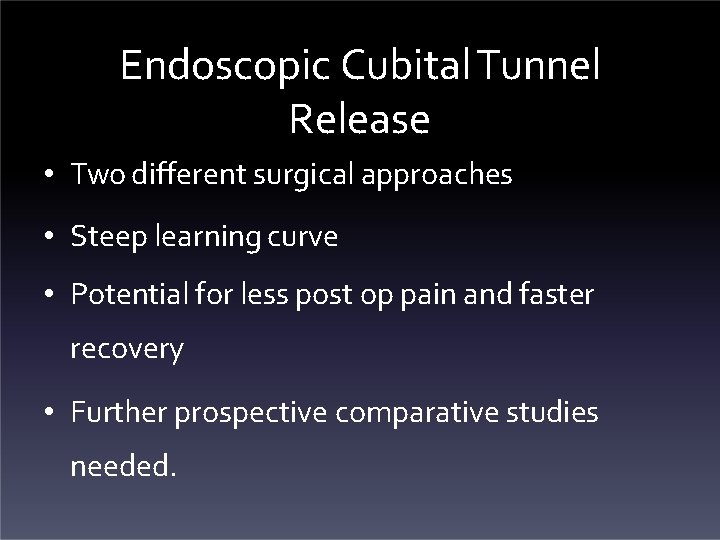 Endoscopic Cubital Tunnel Release

• Two different surgical approaches
• Steep learning curve
• Potential for less post op pain and faster recovery
• Further prospective comparative studies needed.